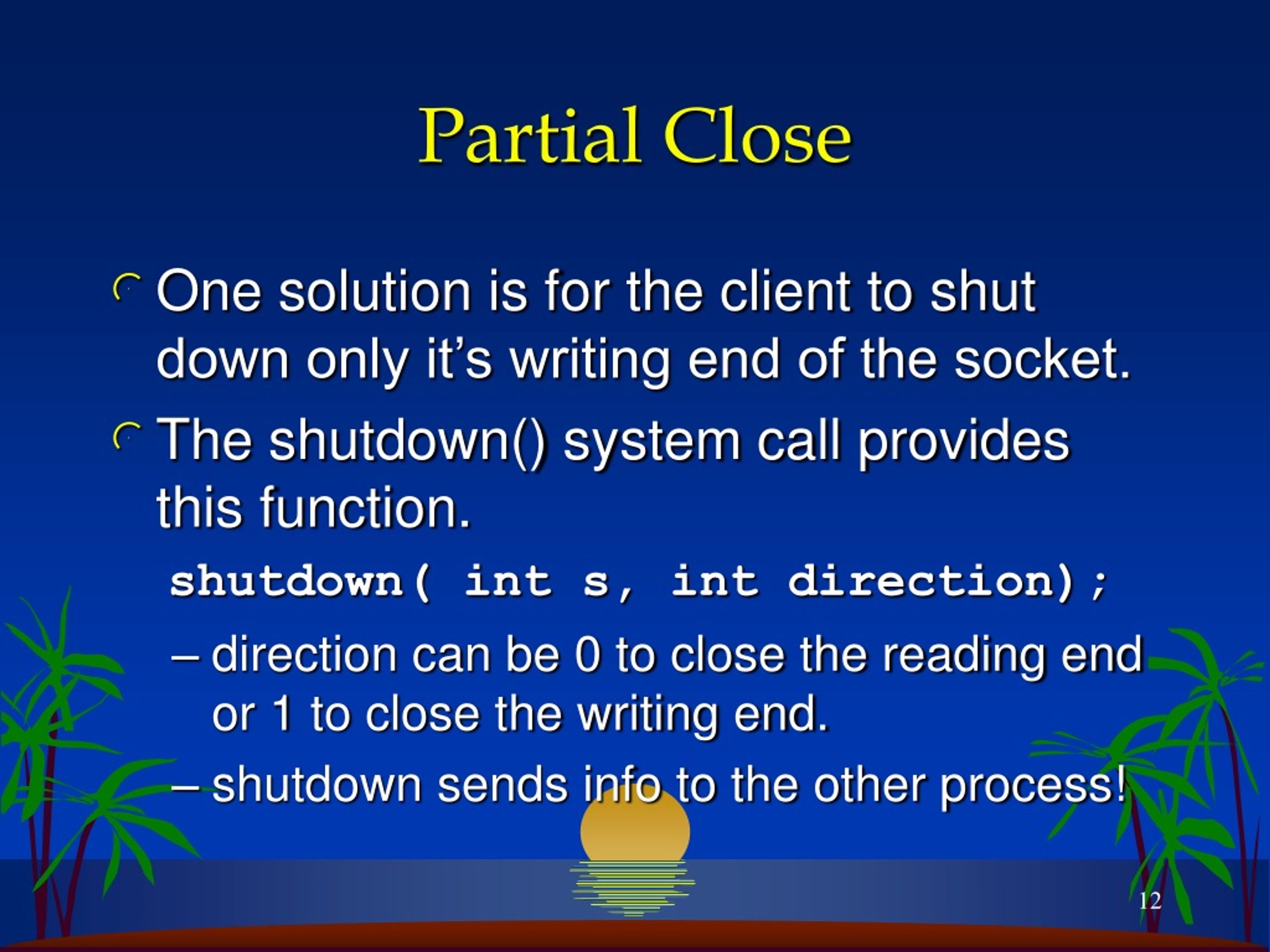 Partial Close

One solution is for the client to shut down only it’s writing end of the socket.

The shutdown() system call provides this function.

shutdown( int s, int direction);

– direction can be 0 to close the reading end or 1 to close the writing end.

– shutdown sends info to the other process!

12